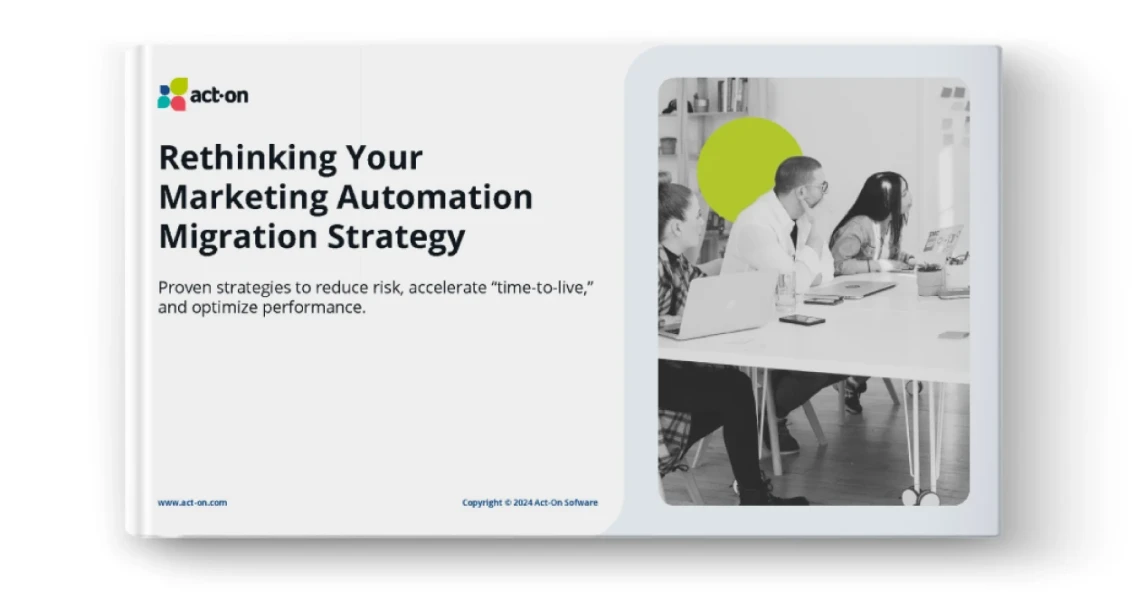 act·on

Rethinking Your Marketing Automation Migration Strategy

Proven strategies to reduce risk, accelerate “time-to-live,” and optimize performance.

www.act-on.com

Copyright © 2024 Act-On Software